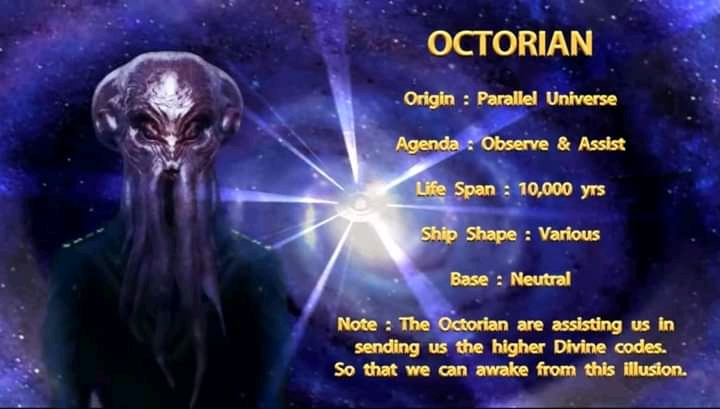 OCTORIAN

Origin : Parallel Universe

Agenda : Observe & Assist

Life Span : 10,000 yrs

Ship Shape : Various

Base : Neutral

Note : The Octorian are assisting us in sending us the higher Divine codes. So that we can awake from this illusion.